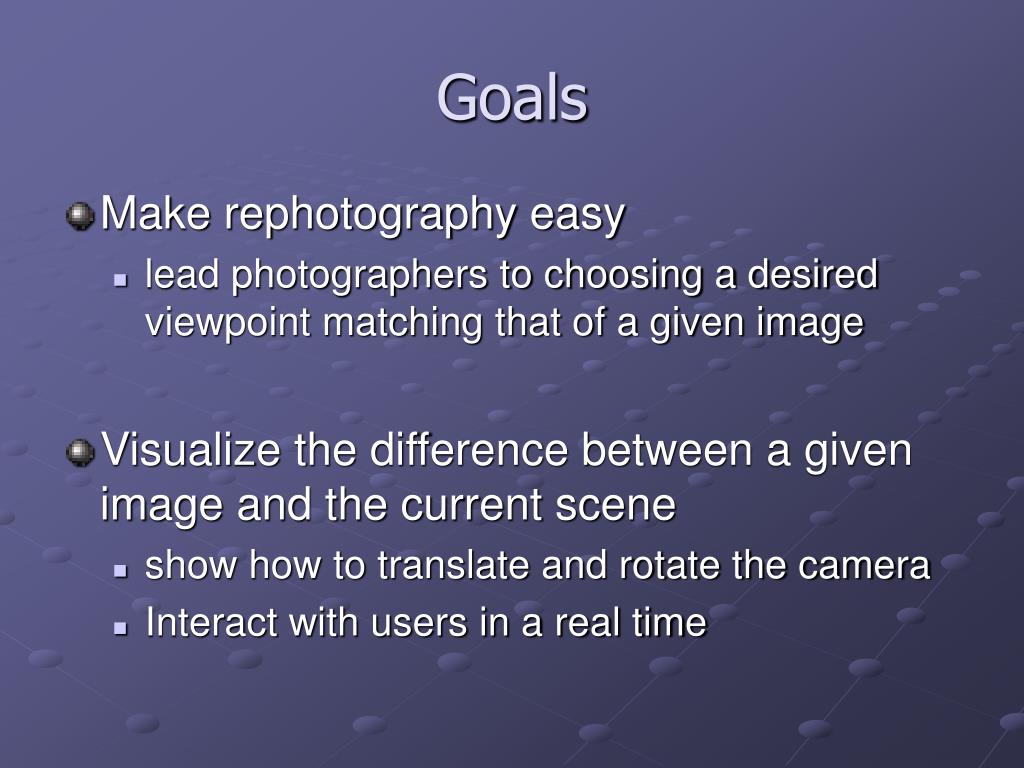 Goals

Make rephotography easy

lead photographers to choosing a desired viewpoint matching that of a given image

Visualize the difference between a given image and the current scene

show how to translate and rotate the camera

Interact with users in a real time